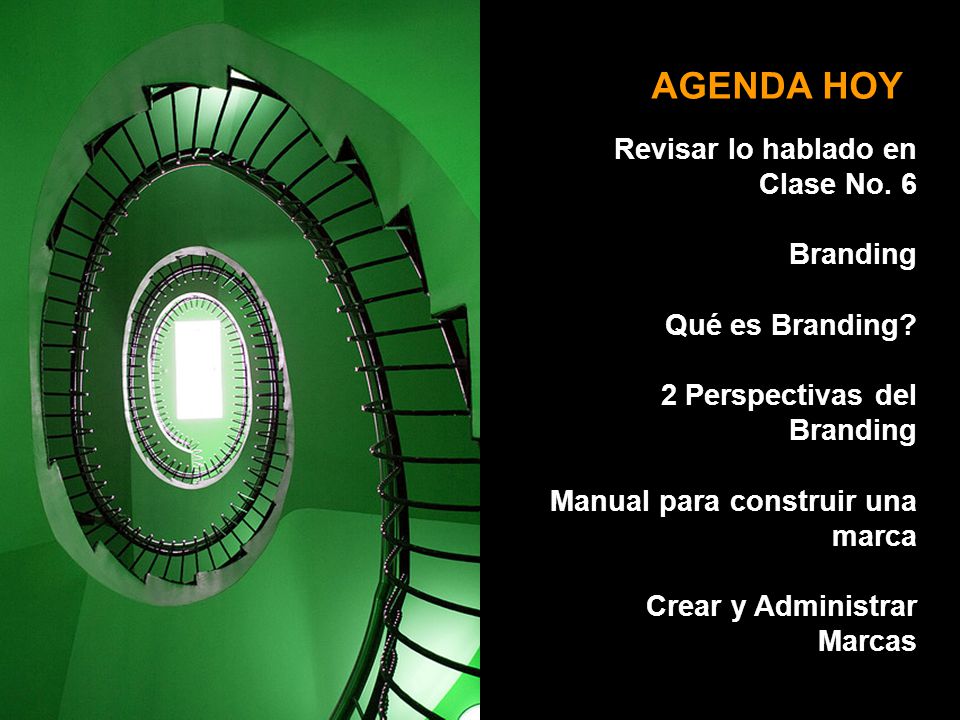 AGENDA HOY

Revisar lo hablado en Clase No. 6

Branding

Qué es Branding?

2 Perspectivas del Branding

Manual para construir una marca

Crear y Administrar Marcas